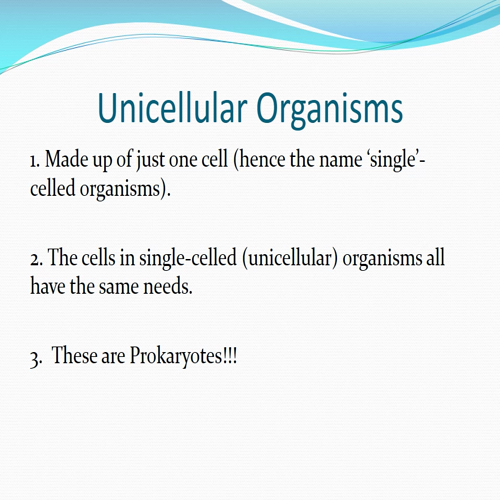 Unicellular Organisms

1. Made up of just one cell (hence the name ‘single’-celled organisms).

2. The cells in single-celled (unicellular) organisms all have the same needs.

3. These are Prokaryotes!!!